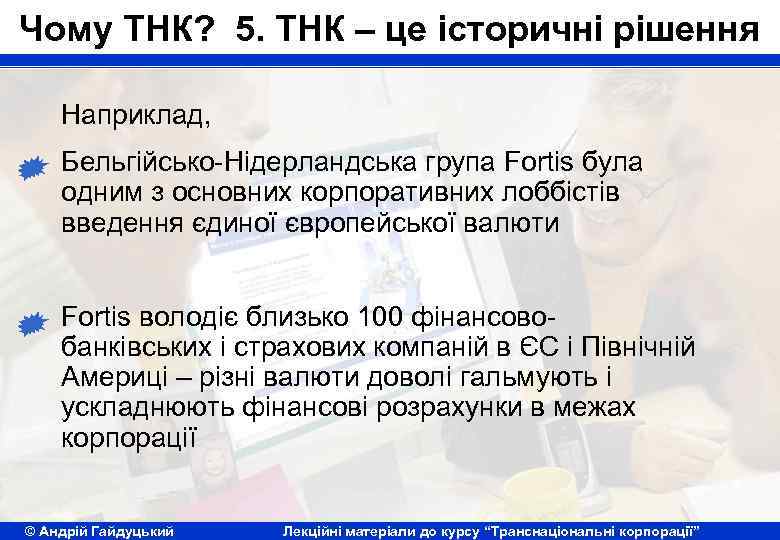 Чому ТНК? 5. ТНК – це історичні рішення

Наприклад,

Бельгійсько-Нідерландська група Fortis була одним з основних корпоративних лоббістів введення єдиної європейської валюти

Fortis володіє близько 100 фінансово-банківських і страхових компаній в ЄС і Північній Америці – різні валюти доволі гальмують і ускладнюють фінансові розрахунки в межах корпорації

© Андрій Гайдуцький Лекційні матеріали до курсу “Транснаціональні корпорації”